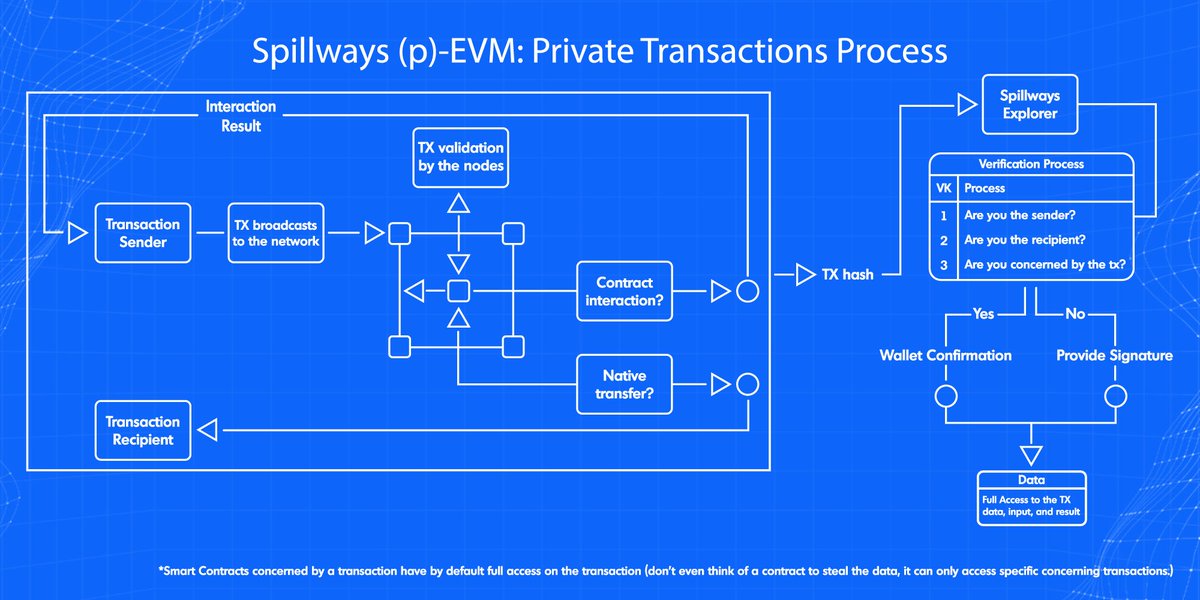 Spillways (p)-EVM: Private Transactions Process

Interaction Result

TX validation by the nodes

Transaction Sender

TX broadcasts to the network

Contract interaction?

Native transfer?

Transaction Recipient

TX hash

Spillways Explorer

Verification Process

| VK | Process |
|---|---|
| 1 | Are you the sender? |
| 2 | Are you the recipient? |
| 3 | Are you concerned by the tx? |

Yes

No

Wallet Confirmation

Provide Signature

Data

Full Access to the TX data, input, and result

*Smart Contracts concerned by a transaction have by default full access on the transaction (don't even think of a contract to steal the data, it can only access specific concerning transactions.)